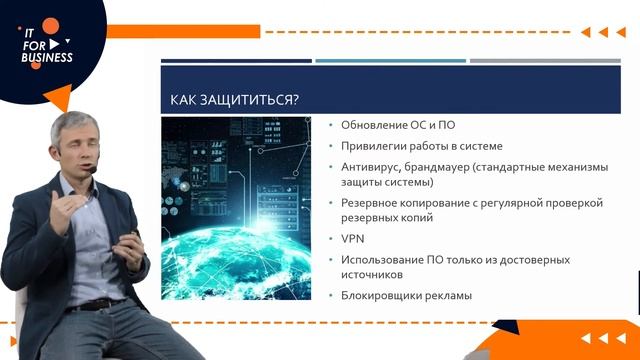 IT FOR BUSINESS

КАК ЗАЩИТИТЬСЯ?

- Обновление ОС и ПО
- Привилегии работы в системе
- Антивирус, брандмауер (стандартные механизмы защиты системы)
- Резервное копирование с регулярной проверкой резервных копий
- VPN
- Использование ПО только из достоверных источников
- Блокировщики рекламы